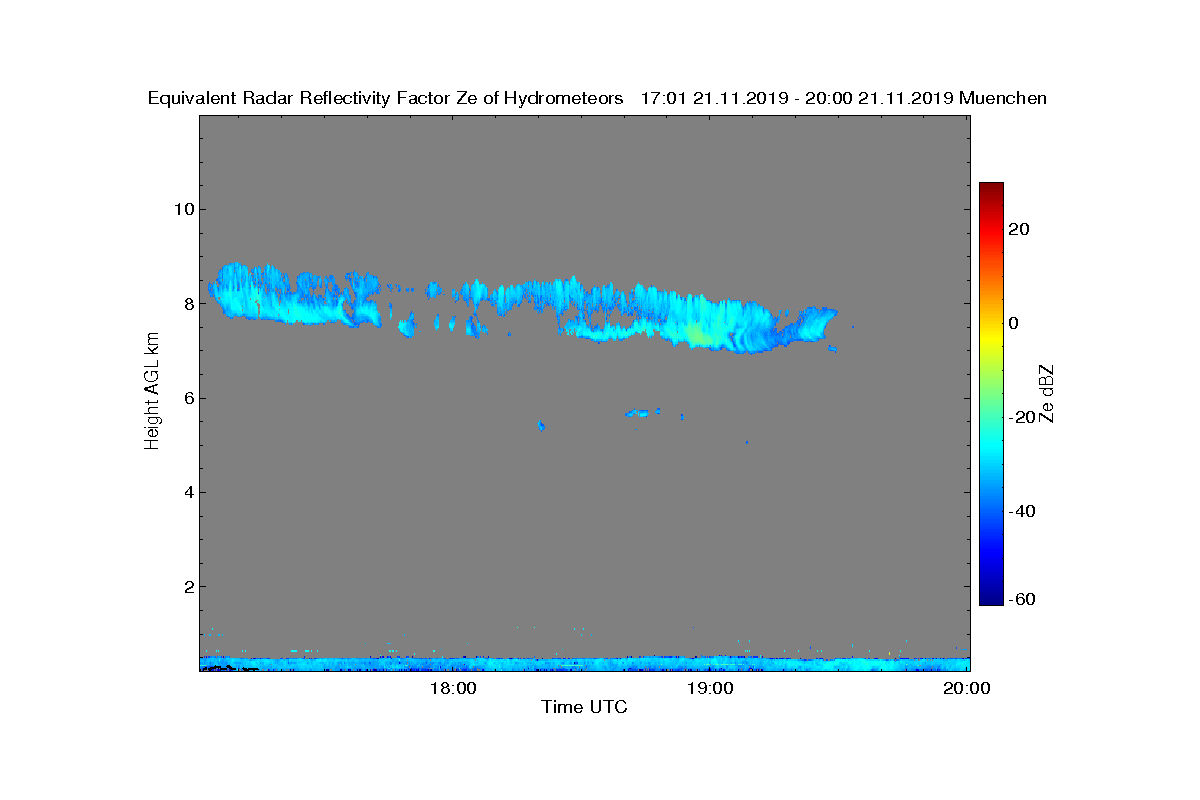 Equivalent Radar Reflectivity Factor Ze of Hydrometeors 17:01 21.11.2019 - 20:00 21.11.2019 Muenchen

Height AGL km
10
8
6
4
2

18:00
19:00
20:00
Time UTC

20
0
-20
-40
-60
Ze dBZ